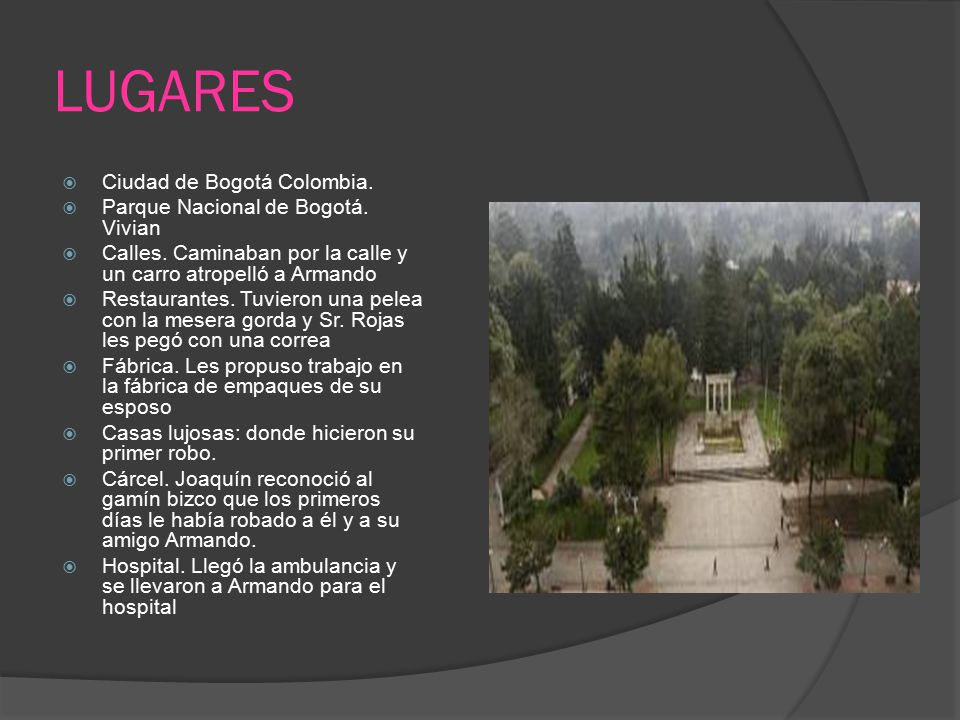 LUGARES

Ciudad de Bogotá Colombia.
Parque Nacional de Bogotá. Vivian
Calles. Caminaban por la calle y un carro atropelló a Armando
Restaurantes. Tuvieron una pelea con la mesera gorda y Sr. Rojas les pegó con una correa
Fábrica. Les propuso trabajo en la fábrica de empaques de su esposo
Casas lujosas: donde hicieron su primer robo.
Cárcel. Joaquín reconoció al gamín bizco que los primeros días le había robado a él y a su amigo Armando.
Hospital. Llegó la ambulancia y se llevaron a Armando para el hospital